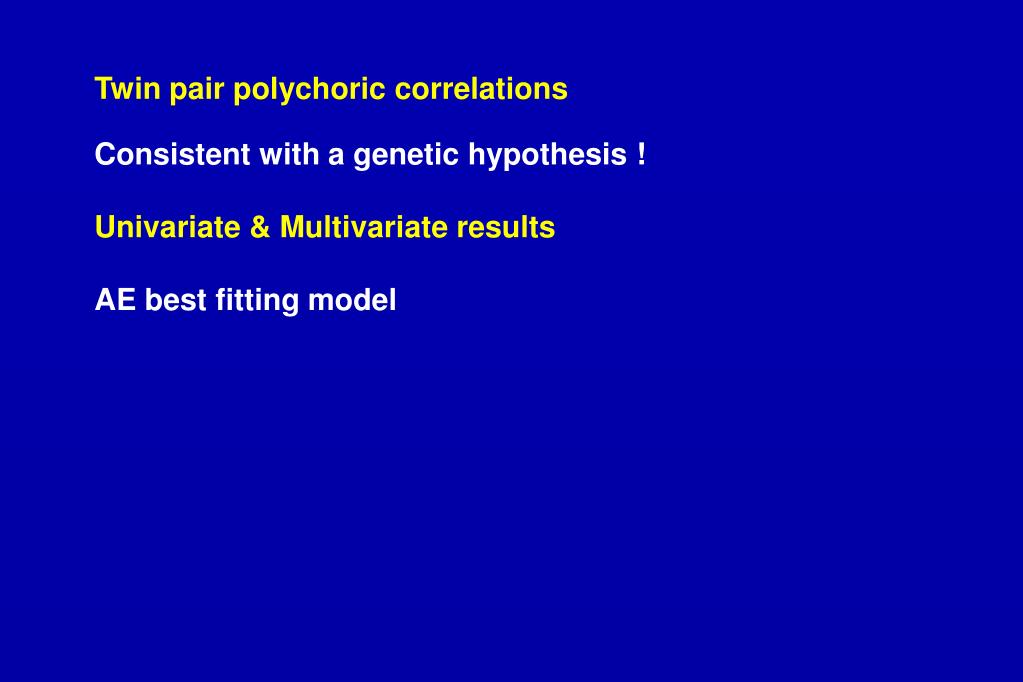 Twin pair polychoric correlations

Consistent with a genetic hypothesis !

Univariate & Multivariate results

AE best fitting model